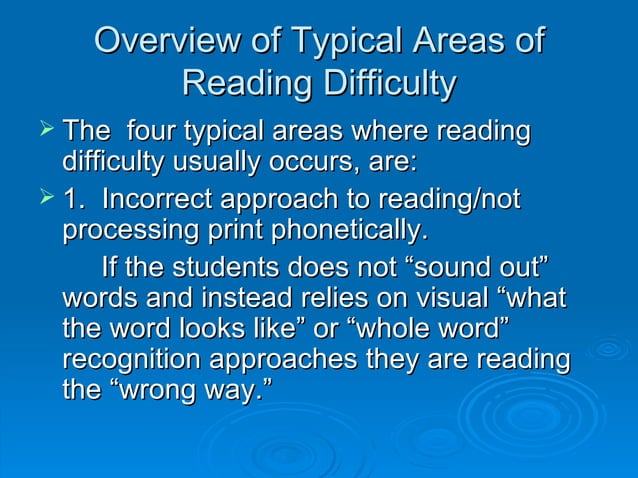 Overview of Typical Areas of Reading Difficulty

➢ The four typical areas where reading difficulty usually occurs, are:

➢ 1. Incorrect approach to reading/not processing print phonetically.

If the students does not “sound out” words and instead relies on visual “what the word looks like” or “whole word” recognition approaches they are reading the “wrong way.”